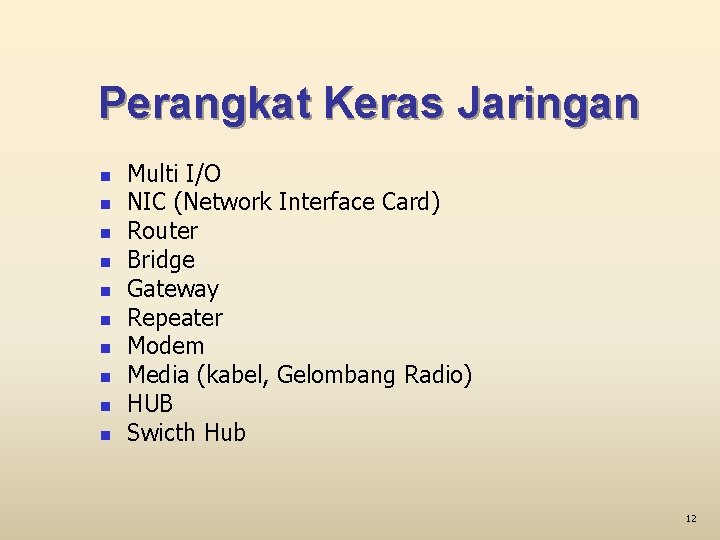 Perangkat Keras Jaringan

- Multi I/O
- NIC (Network Interface Card)
- Router
- Bridge
- Gateway
- Repeater
- Modem
- Media (kabel, Gelombang Radio)
- HUB
- Swicth Hub

12